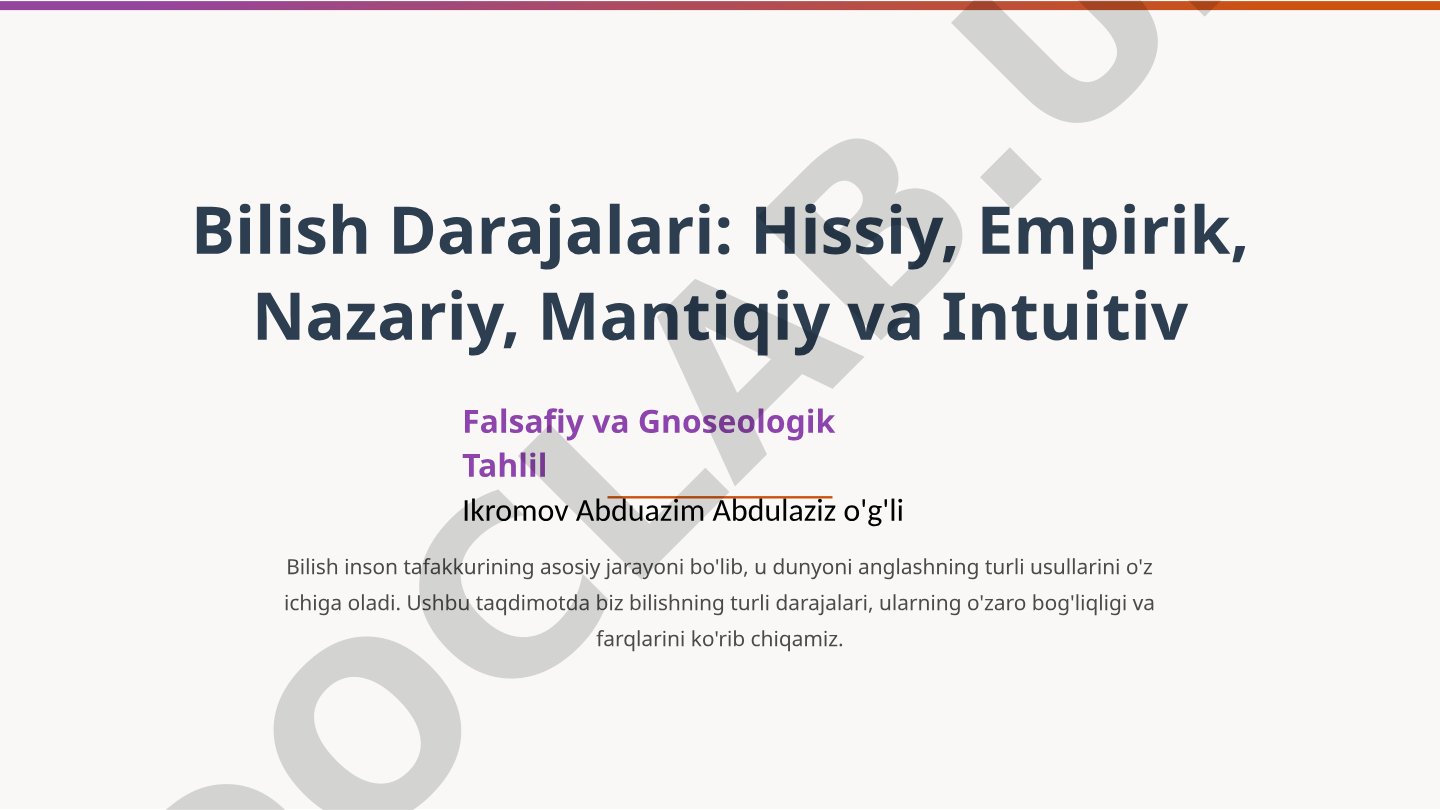 Bilish Darajalari: Hissiy, Empirik, Nazariy, Mantiqiy va Intuitiv

Falsafiy va Gnoseologik Tahlil

Ikromov Abduazim Abdulaziz o'g'li

Bilish inson tafakkurining asosiy jarayoni bo'lib, u dunyoni anglashning turli usullarini o'z ichiga oladi. Ushbu taqdimotda biz bilishning turli darajalari, ularning o'zaro bog'liqligi va farqlarini ko'rib chiqamiz.

DOCLAB.U